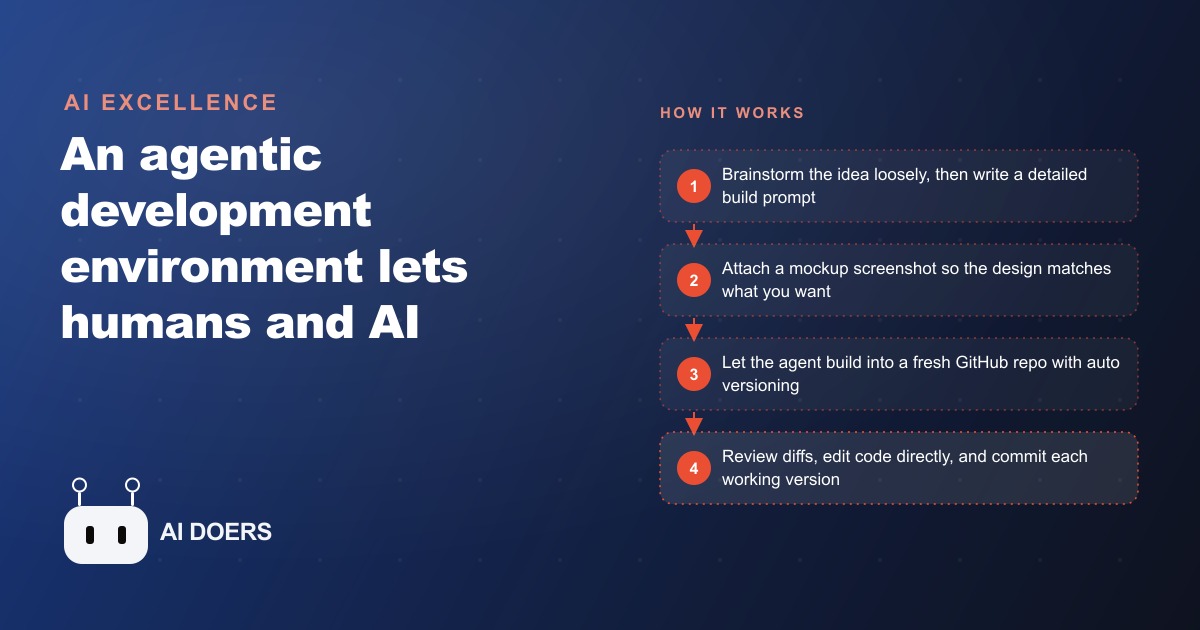 AI EXCELLENCE

An agentic development environment lets humans and AI

AI DOERS

HOW IT WORKS

1 Brainstorm the idea loosely, then write a detailed build prompt

2 Attach a mockup screenshot so the design matches what you want

3 Let the agent build into a fresh GitHub repo with auto versioning

4 Review diffs, edit code directly, and commit each working version